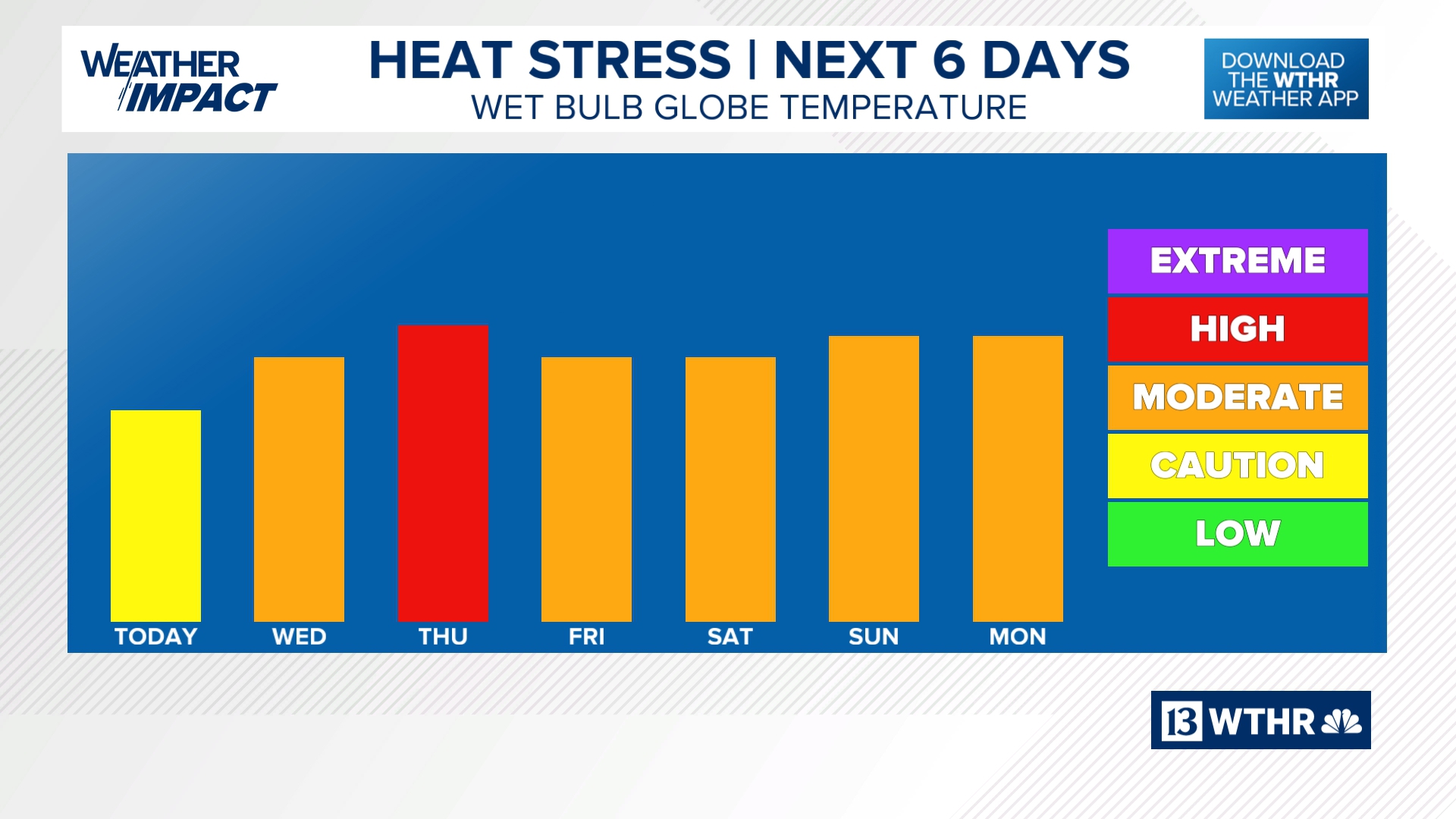 WEATHER IMPACT

HEAT STRESS | NEXT 6 DAYS
WET BULB GLOBE TEMPERATURE

DOWNLOAD THE WTHR WEATHER APP

EXTREME
HIGH
MODERATE
CAUTION
LOW

TODAY WED THU FRI SAT SUN MON

13 WTHR